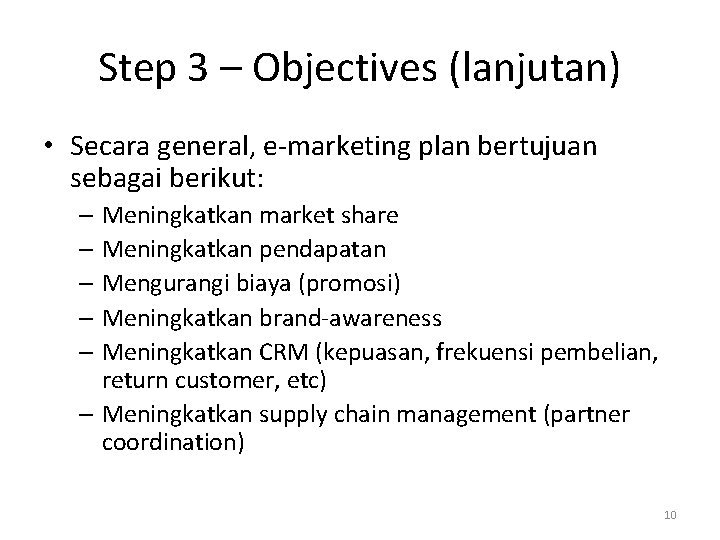 Step 3 – Objectives (lanjutan)

• Secara general, e-marketing plan bertujuan sebagai berikut:
– Meningkatkan market share
– Meningkatkan pendapatan
– Mengurangi biaya (promosi)
– Meningkatkan brand-awareness
– Meningkatkan CRM (kepuasan, frekuensi pembelian, return customer, etc)
– Meningkatkan supply chain management (partner coordination)

10